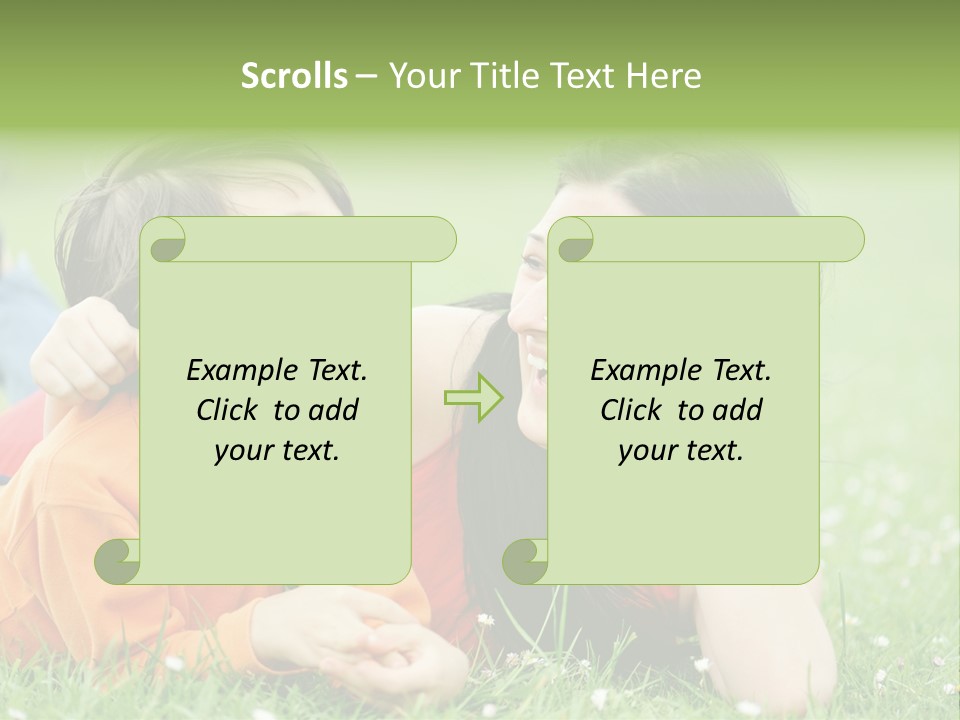 Scrolls – Your Title Text Here

Example Text. Click to add your text.

Example Text. Click to add your text.